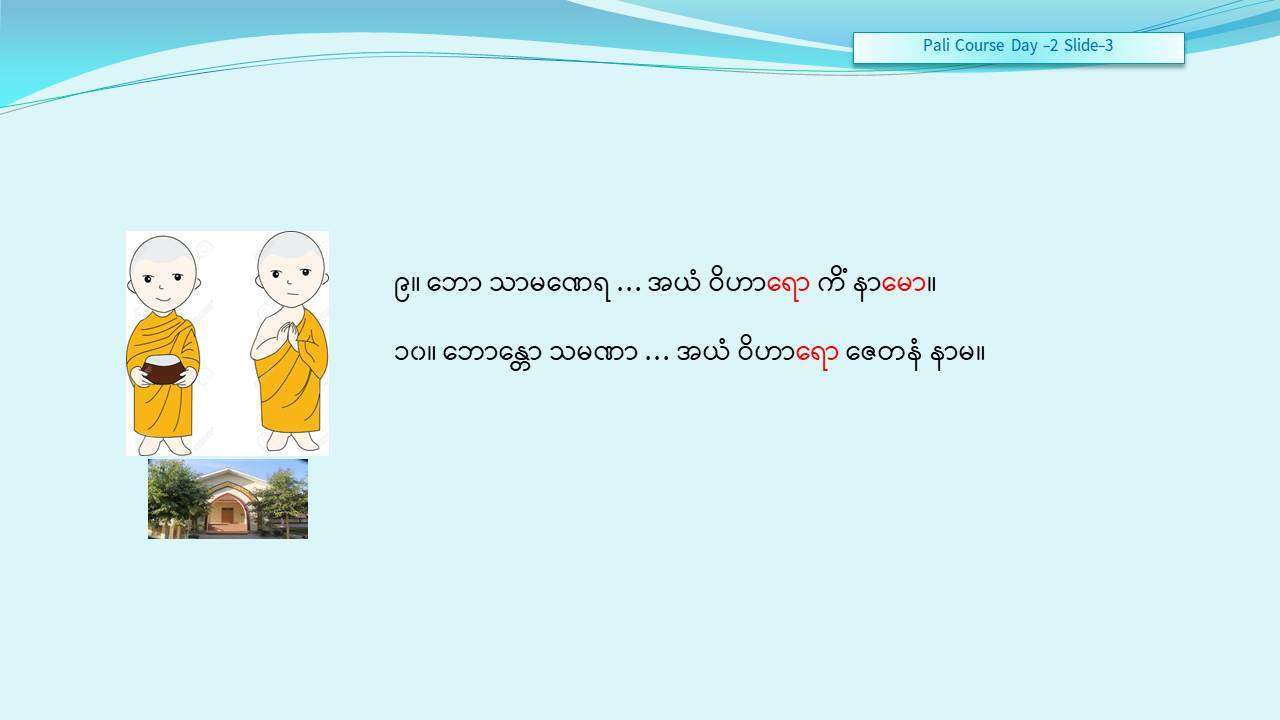 Pali Course Day –2 Slide–3

၉။ ဘော သာမဏေရ ... အယံ ဝိဟာရော ကိံ နာမော။

၁၀။ ဘောန္တော သမဏာ ... အယံ ဝိဟာရော ဇေတနံ နာမ။